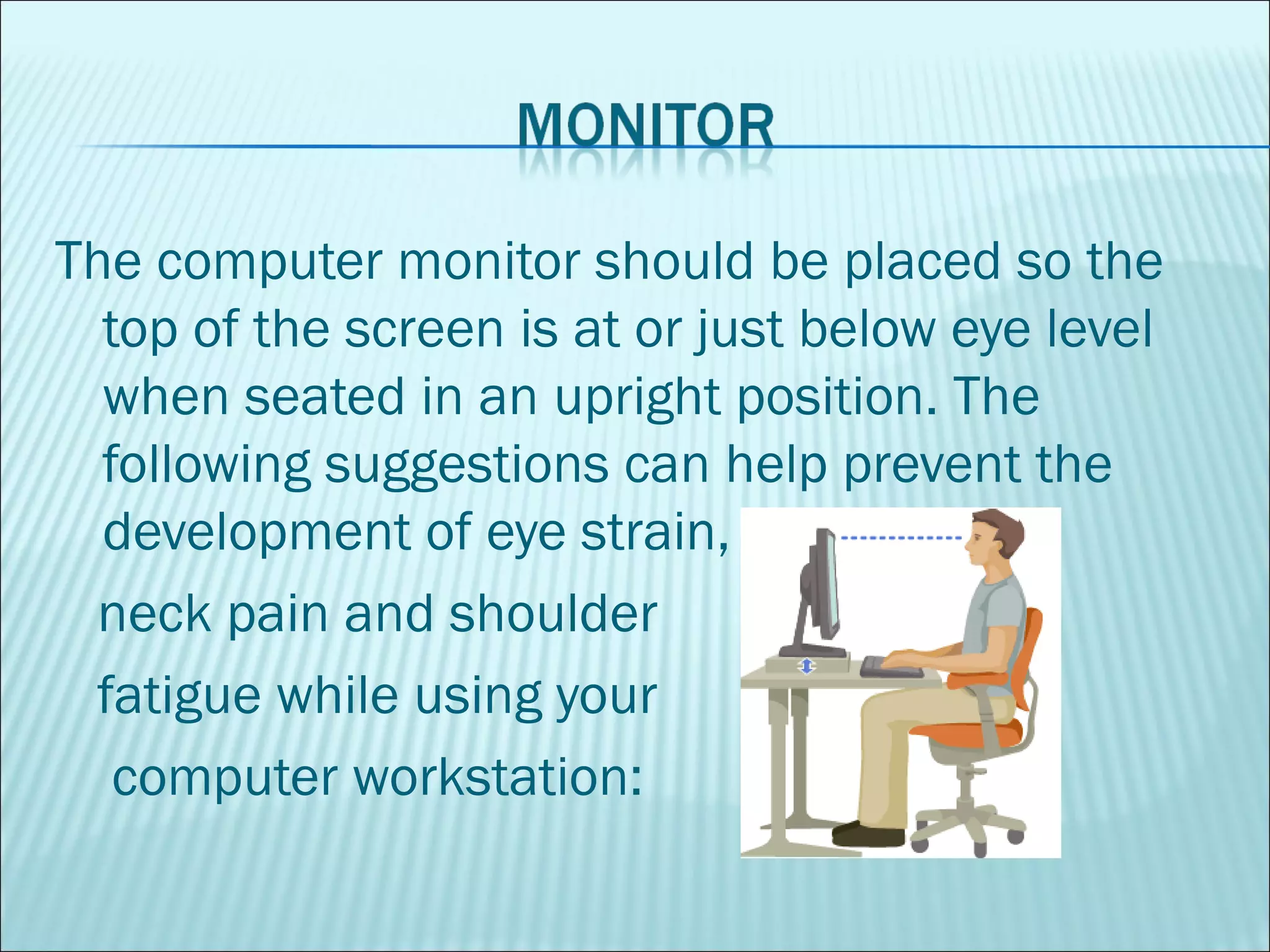 MONITOR

The computer monitor should be placed so the top of the screen is at or just below eye level when seated in an upright position. The following suggestions can help prevent the development of eye strain, neck pain and shoulder fatigue while using your computer workstation: